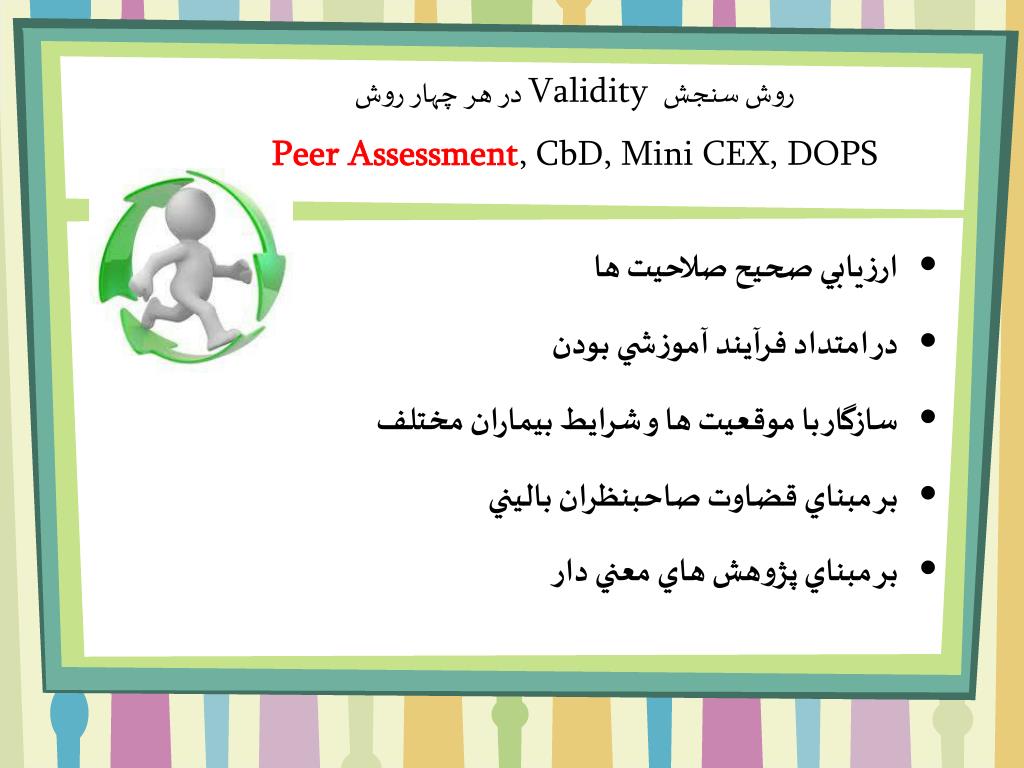 روش سنجش Validity در هر چهار روش

Peer Assessment, CbD, Mini CEX, DOPS

• ارزيابي صحيح صلاحيت ها

• درامتداد فرآيند آموزشي بودن

• سازگاربا موقعيت ها و شرايط بيماران مختلف

• برمبناي قضاوت صاحبنظران باليني

• برمبناي پژوهش هاي معني دار